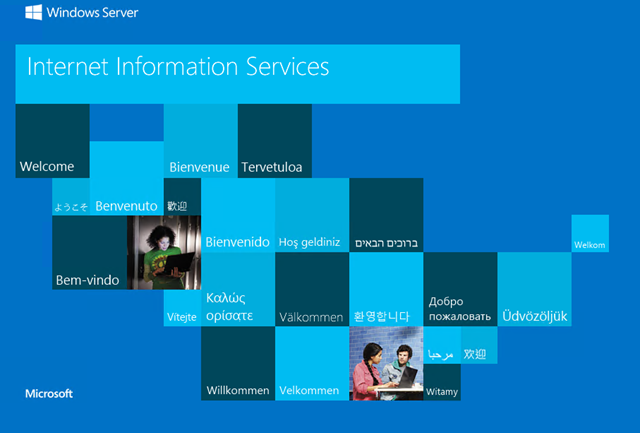 Windows Server

Internet Information Services

Welcome

Bienvenue

Tervetuloa

ようこそ

Benvenuto

歡迎

Bienvenido

Hoş geldiniz

ברוכים הבאים

Welkom

Bem-vindo

Vítejte

Καλώς ορίσατε

Välkommen

환영합니다

Добро пожаловать

Üdvözöljük

مرحبا

欢迎

Willkommen

Velkommen

Witamy

Microsoft